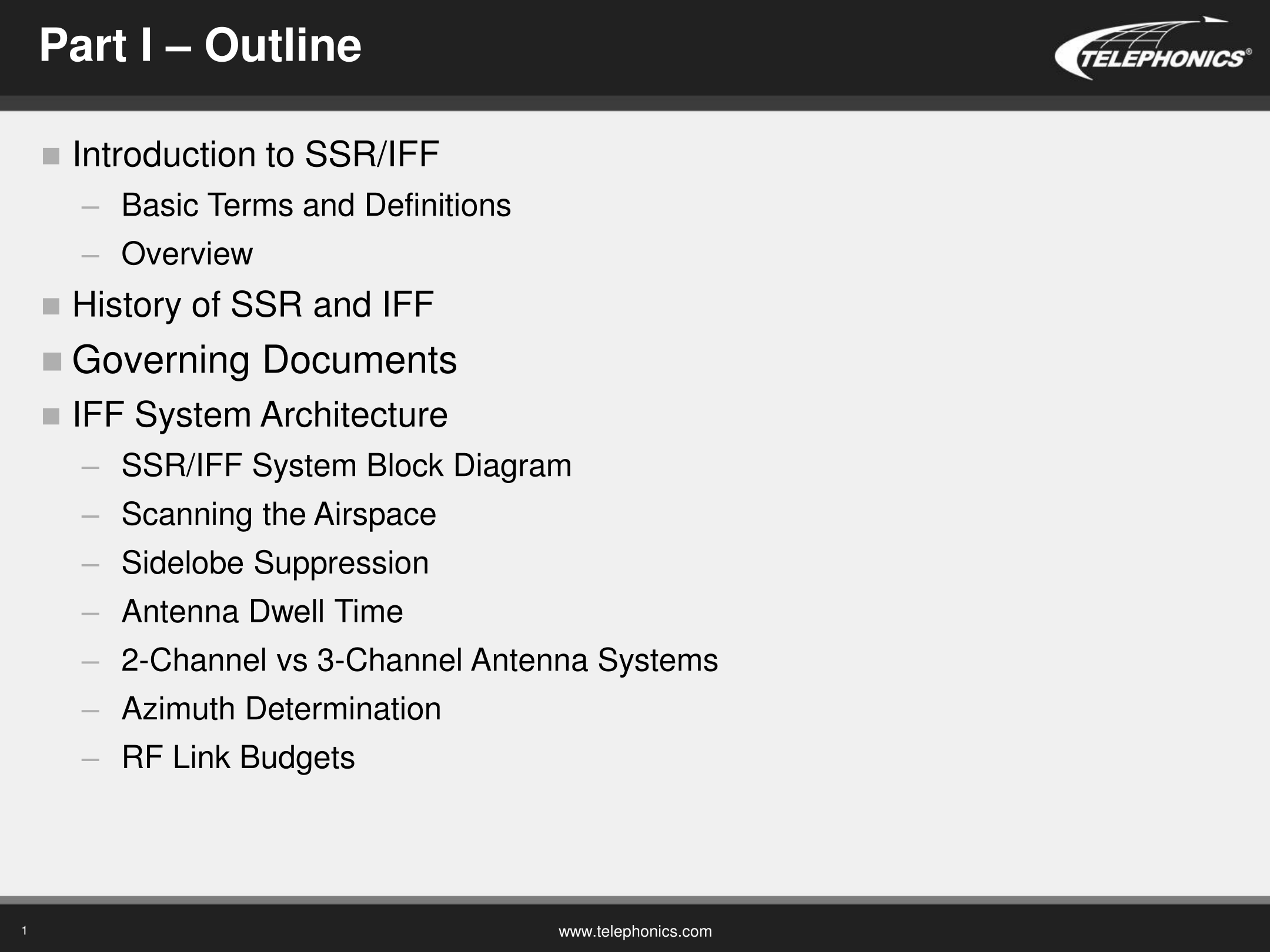 Part I – Outline

TELEPHONICS®

■ Introduction to SSR/IFF
– Basic Terms and Definitions
– Overview
■ History of SSR and IFF
■ Governing Documents
■ IFF System Architecture
– SSR/IFF System Block Diagram
– Scanning the Airspace
– Sidelobe Suppression
– Antenna Dwell Time
– 2-Channel vs 3-Channel Antenna Systems
– Azimuth Determination
– RF Link Budgets

1

www.telephonics.com